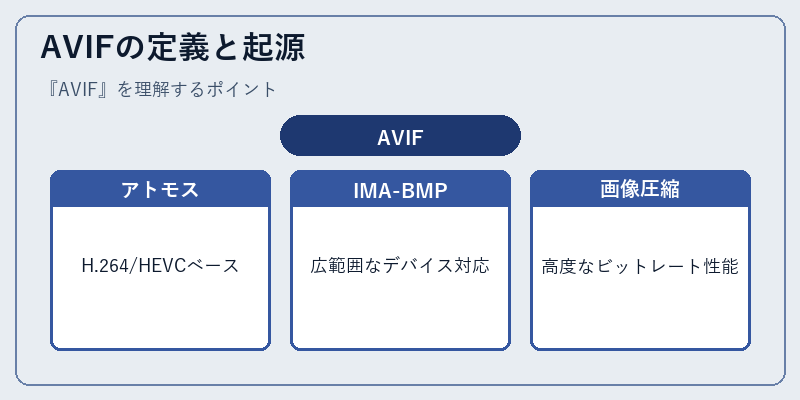 AVIFの定義と起源

『AVIF』を理解するポイント

AVIF

アトモス

H.264/HEVCベース

IMA-BMP

広範囲なデバイス対応

画像圧縮

高度なビットレート性能